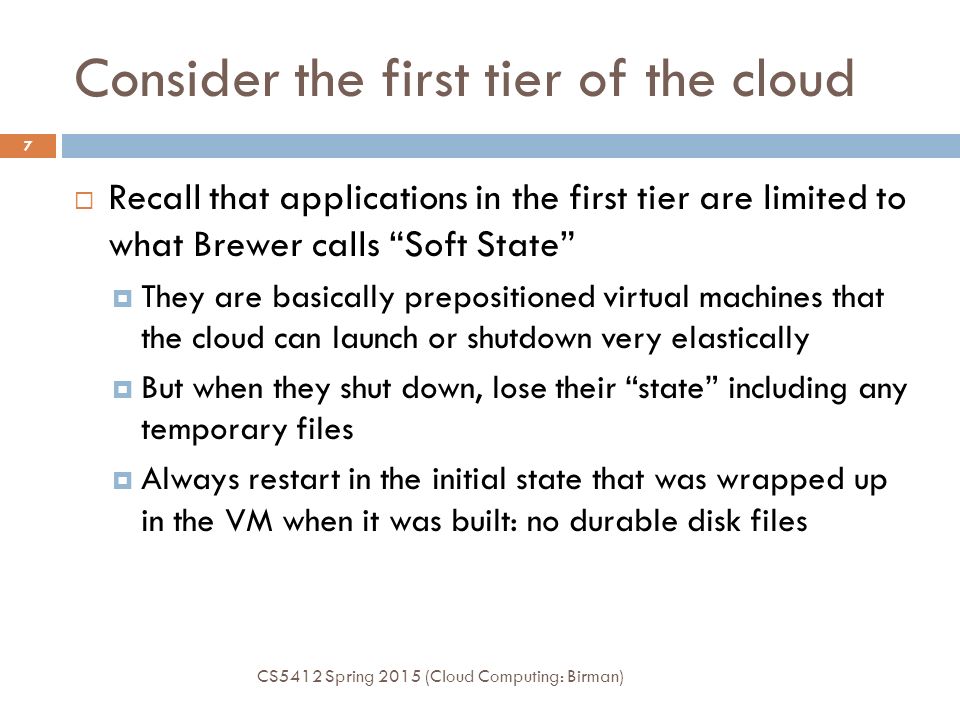 Consider the first tier of the cloud

7

Recall that applications in the first tier are limited to what Brewer calls “Soft State”

They are basically prepositioned virtual machines that the cloud can launch or shutdown very elastically

But when they shut down, lose their “state” including any temporary files

Always restart in the initial state that was wrapped up in the VM when it was built: no durable disk files

CS5412 Spring 2015 (Cloud Computing: Birman)